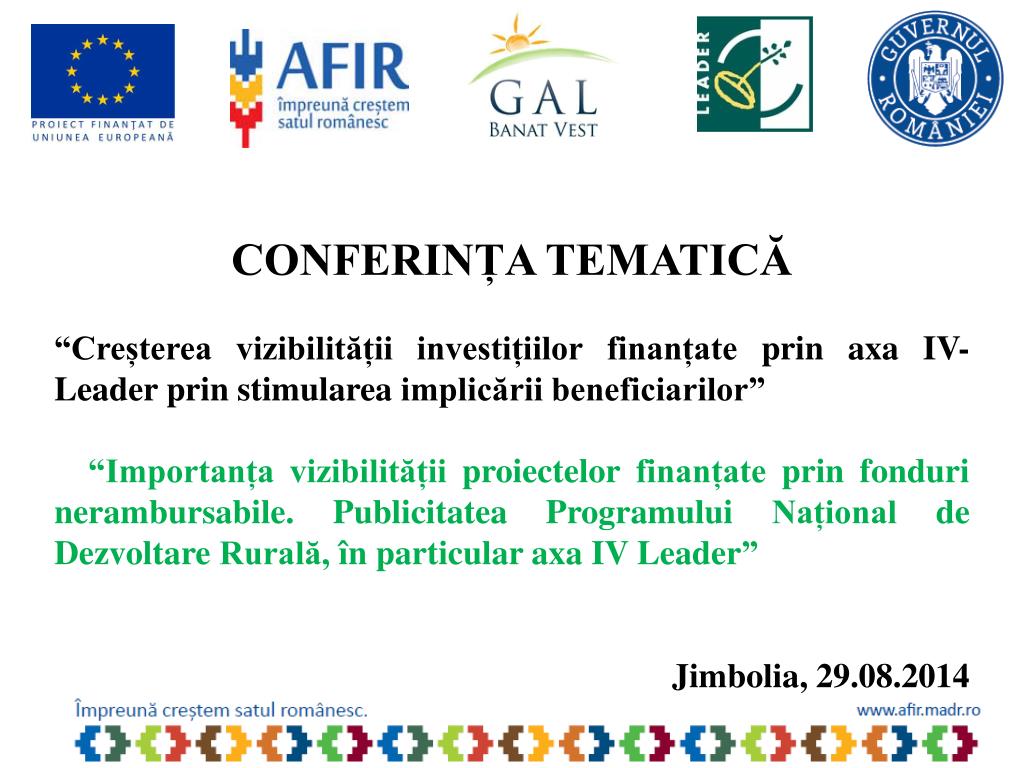 PROIECT FINANȚAT DE UNIUNEA EUROPEANĂ

AFIR
împreună creștem satul românesc

GAL
BANAT VEST

LEADER

GUVERNUL ROMÂNIEI

CONFERINȚA TEMATICĂ

“Creșterea vizibilității investițiilor finanțate prin axa IV-Leader prin stimularea implicării beneficiarilor”

“Importanța vizibilității proiectelor finanțate prin fonduri nerambursabile. Publicitatea Programului Național de Dezvoltare Rurală, în particular axa IV Leader”

Jimbolia, 29.08.2014

Împreună creștem satul românesc.

www.afir.madr.ro